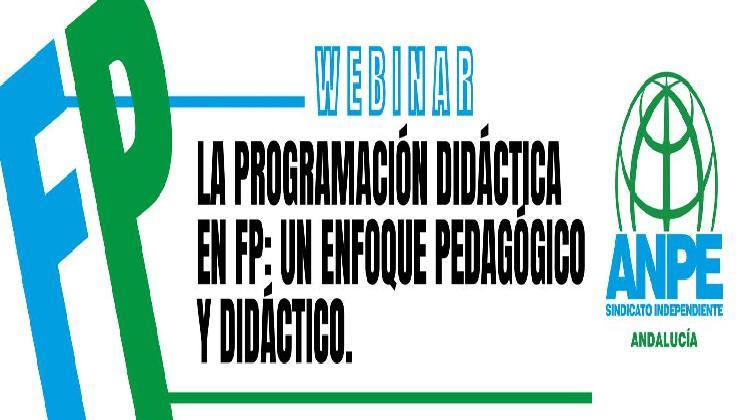 FP

WEBINAR

LA PROGRAMACIÓN DIDÁCTICA EN FP: UN ENFOQUE PEDAGÓGICO Y DIDÁCTICO.

ANPE
SINDICATO INDEPENDIENTE
ANDALUCÍA